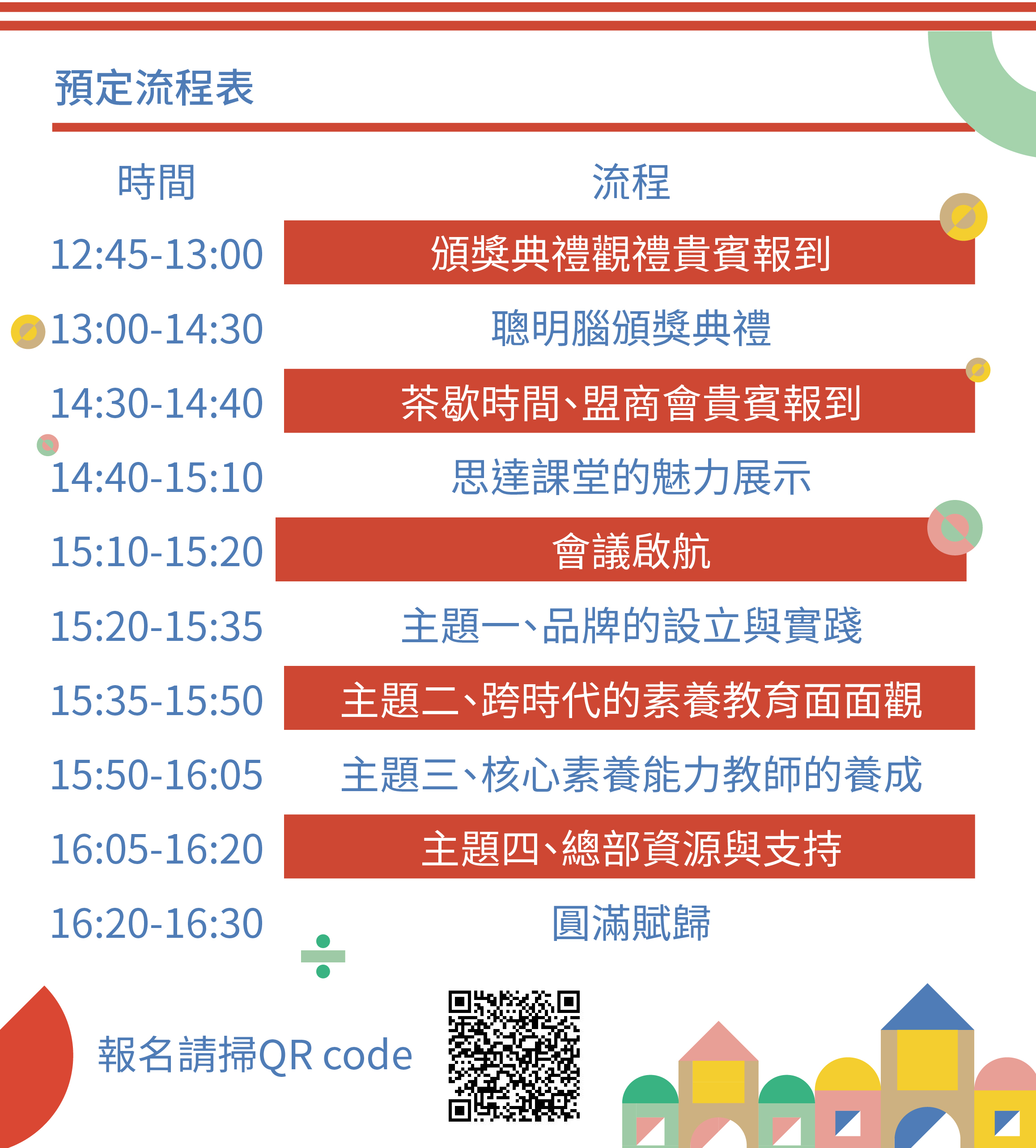 預定流程表

| 時間 | 流程 |
|---|---|
| 12:45-13:00 | 頒獎典禮觀禮貴賓報到 |
| 13:00-14:30 | 聰明腦頒獎典禮 |
| 14:30-14:40 | 茶歇時間、盟商會貴賓報到 |
| 14:40-15:10 | 思達課堂的魅力展示 |
| 15:10-15:20 | 會議啟航 |
| 15:20-15:35 | 主題一、品牌的設立與實踐 |
| 15:35-15:50 | 主題二、跨時代的素養教育面面觀 |
| 15:50-16:05 | 主題三、核心素養能力教師的養成 |
| 16:05-16:20 | 主題四、總部資源與支持 |
| 16:20-16:30 | 圓滿賦歸 |

報名請掃QR code